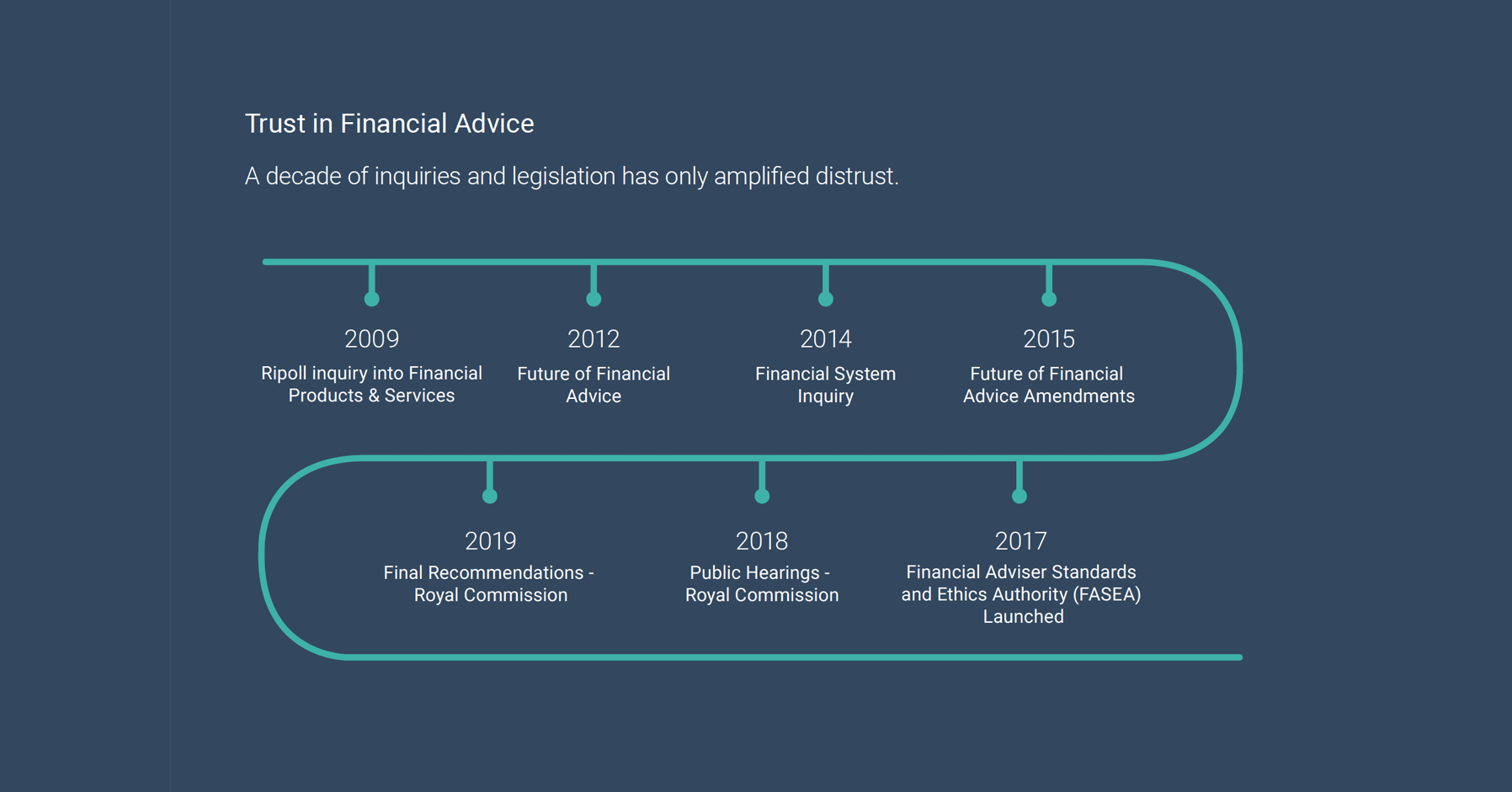 Trust in Financial Advice

A decade of inquiries and legislation has only amplified distrust.

2009
Ripoll inquiry into Financial Products & Services

2012
Future of Financial Advice

2014
Financial System Inquiry

2015
Future of Financial Advice Amendments

2019
Final Recommendations - Royal Commission

2018
Public Hearings - Royal Commission

2017
Financial Adviser Standards and Ethics Authority (FASEA) Launched